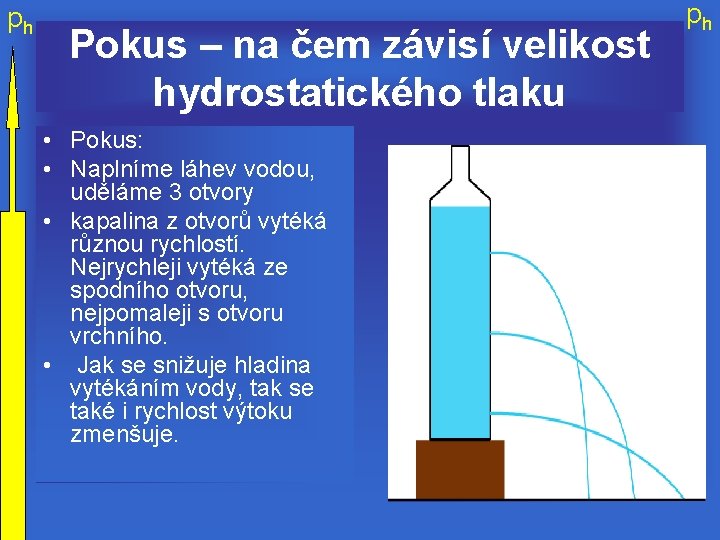 $p_h$

$p_h$

Pokus – na čem závisí velikost hydrostatického tlaku

• Pokus:
• Naplníme láhev vodou, uděláme 3 otvory
• kapalina z otvorů vytéká různou rychlostí. Nejrychleji vytéká ze spodního otvoru, nejpomaleji s otvoru vrchního.
• Jak se snižuje hladina vytékáním vody, tak se také i rychlost výtoku zmenšuje.